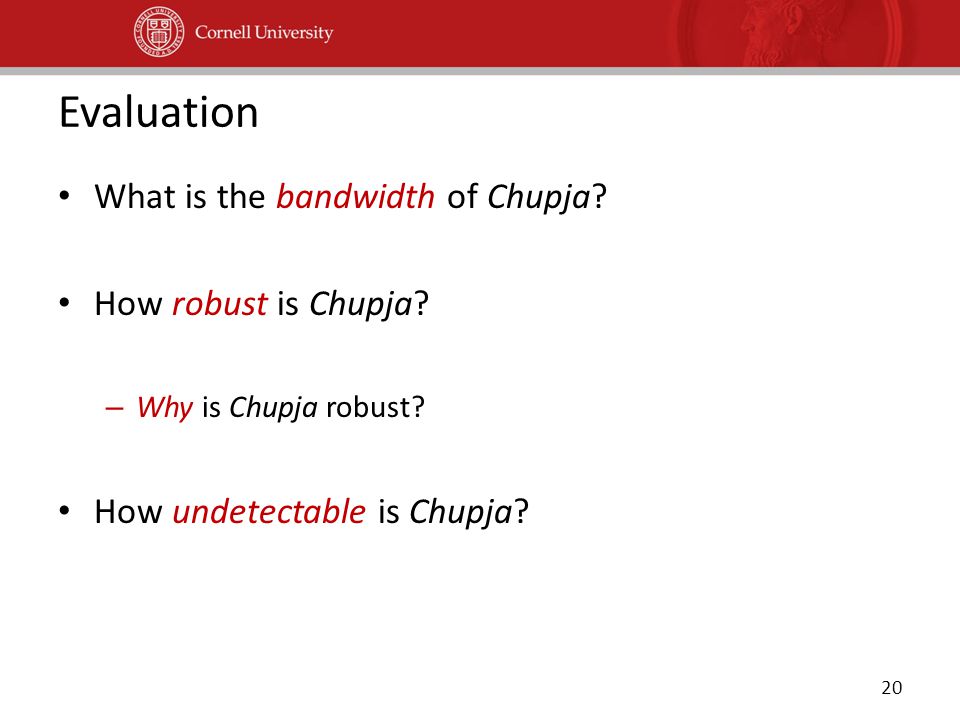 Cornell University

Evaluation

• What is the bandwidth of Chupja?

• How robust is Chupja?

– Why is Chupja robust?

• How undetectable is Chupja?

20